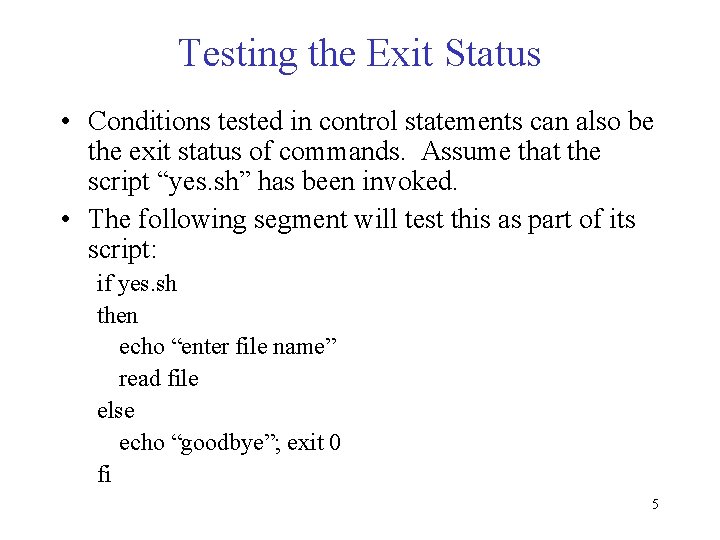 Testing the Exit Status

• Conditions tested in control statements can also be the exit status of commands. Assume that the script “yes.sh” has been invoked.

• The following segment will test this as part of its script:

if yes.sh
then
echo “enter file name”
read file
else
echo “goodbye”; exit 0
fi

5